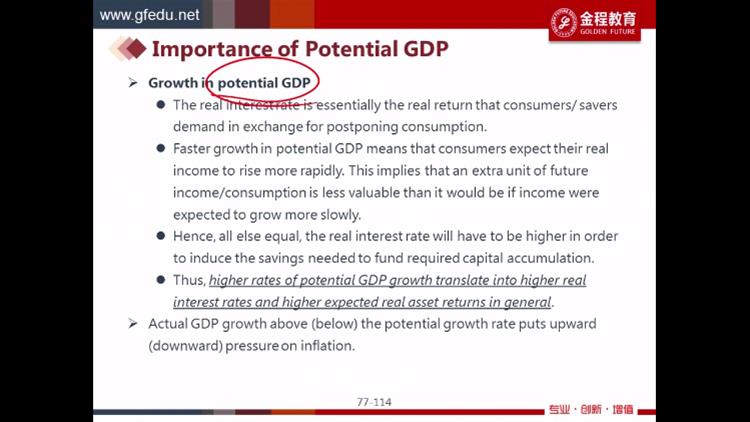 www.gfedu.net

金程教育
GOLDEN FUTURE

Importance of Potential GDP

➢ Growth in potential GDP
● The real interest rate is essentially the real return that consumers/ savers demand in exchange for postponing consumption.
● Faster growth in potential GDP means that consumers expect their real income to rise more rapidly. This implies that an extra unit of future income/consumption is less valuable than it would be if income were expected to grow more slowly.
● Hence, all else equal, the real interest rate will have to be higher in order to induce the savings needed to fund required capital accumulation.
● Thus, higher rates of potential GDP growth translate into higher real interest rates and higher expected real asset returns in general.
➢ Actual GDP growth above (below) the potential growth rate puts upward (downward) pressure on inflation.

77-114

专业 · 创新 · 增值